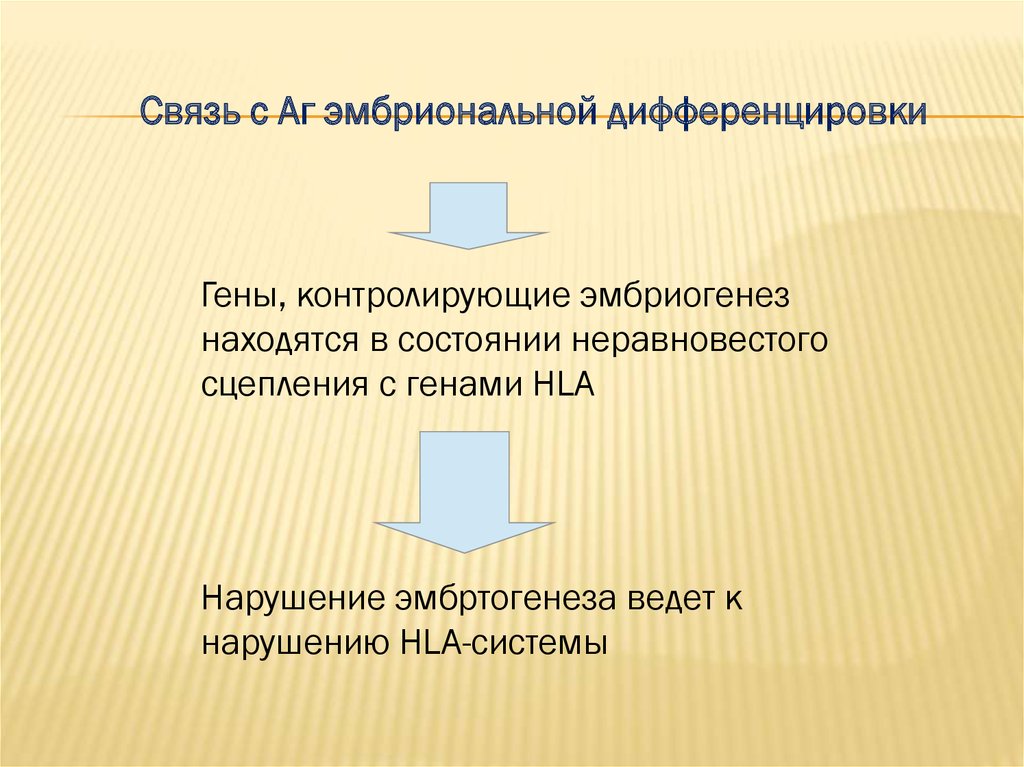 Связь с Аг эмбриональной дифференцировки

Гены, контролирующие эмбриогенез находятся в состоянии неравновестого сцепления с генами HLA

Нарушение эмбртогенеза ведет к нарушению HLA-системы